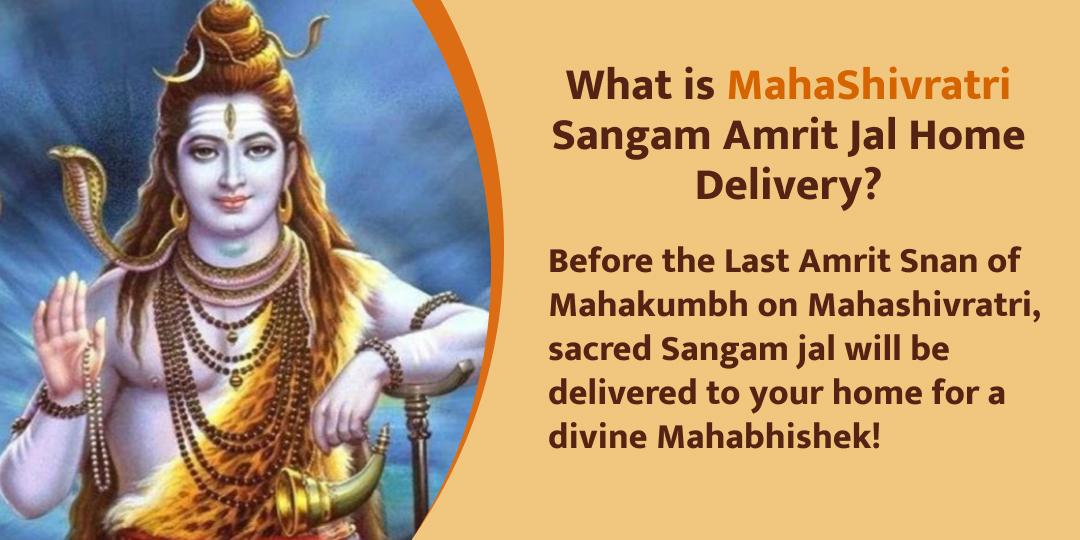 What is MahaShivratri Sangam Amrit Jal Home Delivery?

Before the Last Amrit Snan of Mahakumbh on Mahashivratri, sacred Sangam jal will be delivered to your home for a divine Mahabhishek!